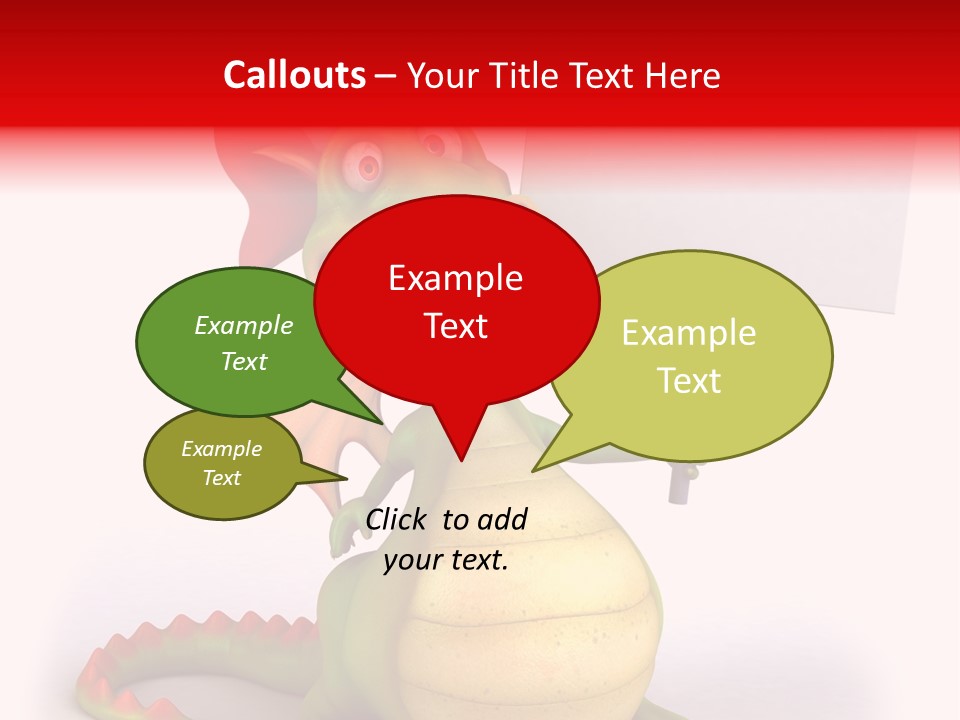 Callouts – Your Title Text Here

Example Text

Example Text

Example Text

Example Text

Click to add your text.